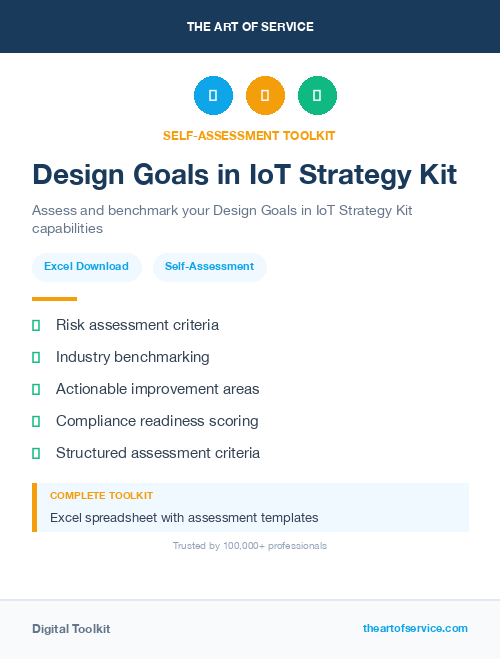 THE ART OF SERVICE

SELF-ASSESSMENT TOOLKIT

Design Goals in IoT Strategy Kit

Assess and benchmark your Design Goals in IoT Strategy Kit capabilities

Excel Download

Self-Assessment

Risk assessment criteria

Industry benchmarking

Actionable improvement areas

Compliance readiness scoring

Structured assessment criteria

COMPLETE TOOLKIT

Excel spreadsheet with assessment templates

Trusted by 100,000+ professionals

Digital Toolkit

theartofservice.com